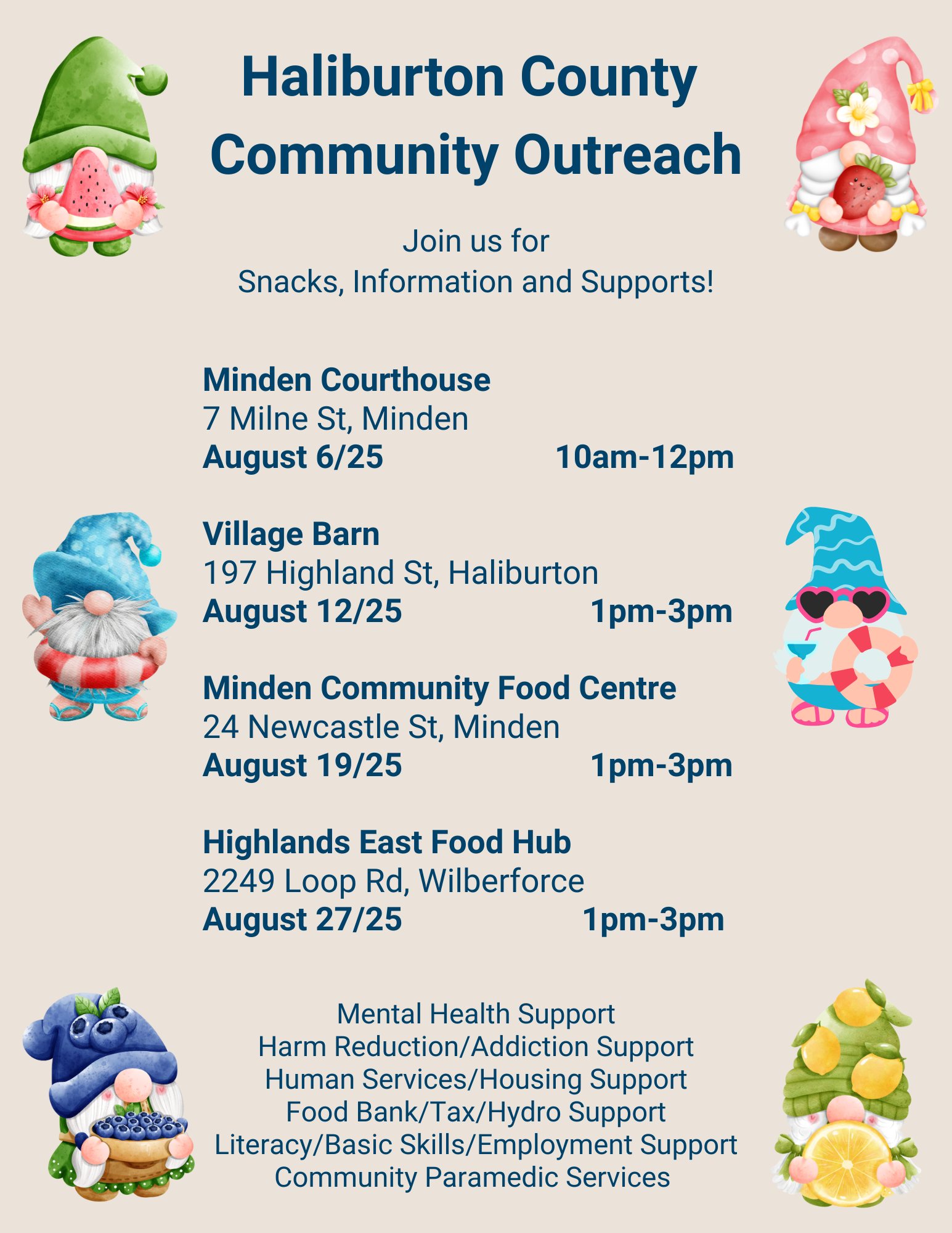 Haliburton County Community Outreach

Join us for
Snacks, Information and Supports!

Minden Courthouse
7 Milne St, Minden
August 6/25 10am-12pm

Village Barn
197 Highland St, Haliburton
August 12/25 1pm-3pm

Minden Community Food Centre
24 Newcastle St, Minden
August 19/25 1pm-3pm

Highlands East Food Hub
2249 Loop Rd, Wilberforce
August 27/25 1pm-3pm

Mental Health Support
Harm Reduction/Addiction Support
Human Services/Housing Support
Food Bank/Tax/Hydro Support
Literacy/Basic Skills/Employment Support
Community Paramedic Services